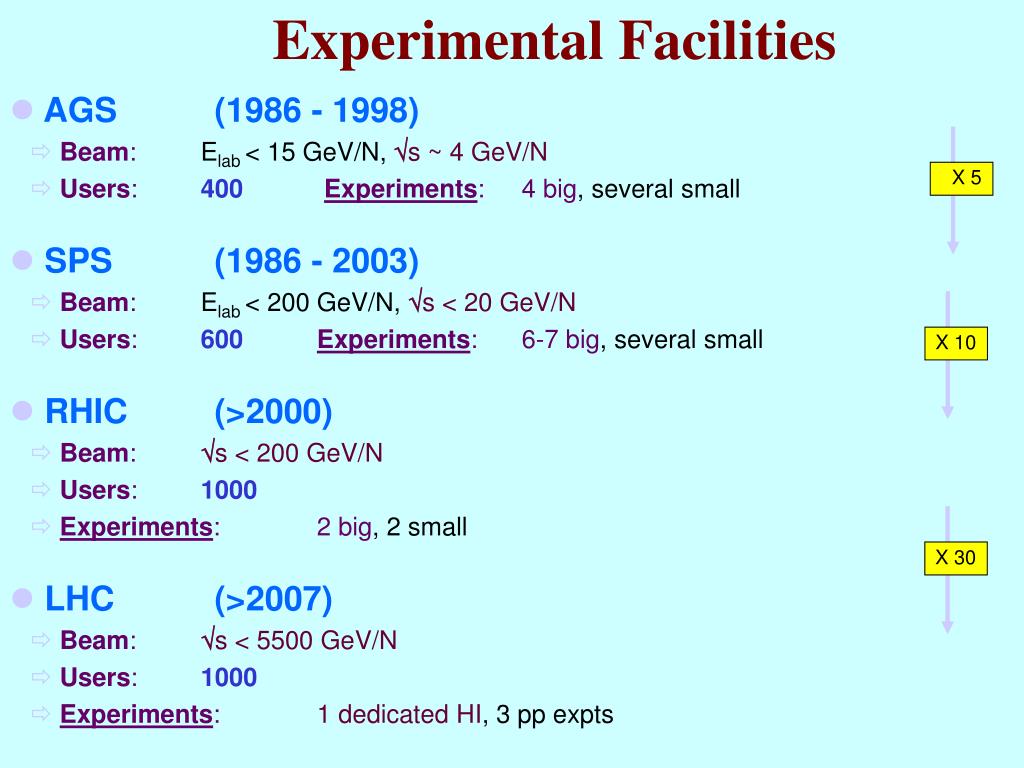 Experimental Facilities

AGS (1986 - 1998)
Beam: $E_{lab}$ < 15 GeV/N, $\sqrt{s}$ ~ 4 GeV/N
Users: 400 Experiments: 4 big, several small

X 5

SPS (1986 - 2003)
Beam: $E_{lab}$ < 200 GeV/N, $\sqrt{s}$ < 20 GeV/N
Users: 600 Experiments: 6-7 big, several small

X 10

RHIC (>2000)
Beam: $\sqrt{s}$ < 200 GeV/N
Users: 1000
Experiments: 2 big, 2 small

X 30

LHC (>2007)
Beam: $\sqrt{s}$ < 5500 GeV/N
Users: 1000
Experiments: 1 dedicated HI, 3 pp expts